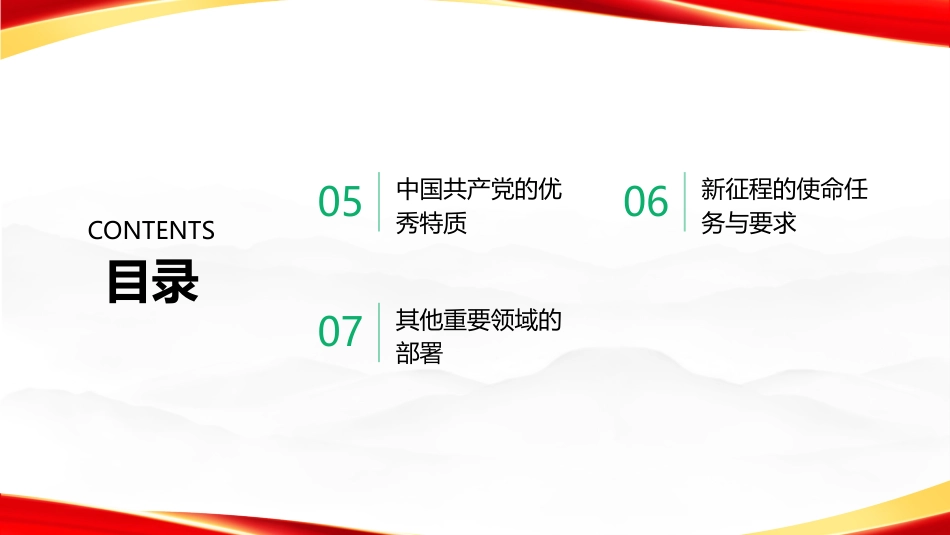 CONTENTS
目录

05
中国共产党的优秀特质

06
新征程的使命任务与要求

07
其他重要领域的部署